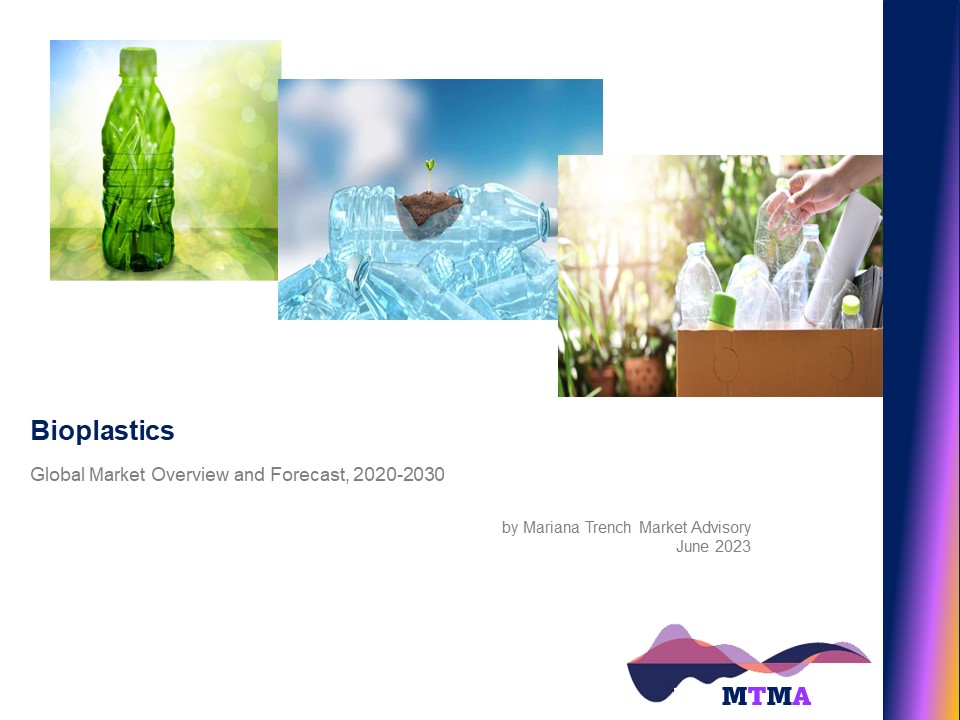 Bioplastics

Global Market Overview and Forecast, 2020-2030

by Mariana Trench Market Advisory
June 2023

MTMA